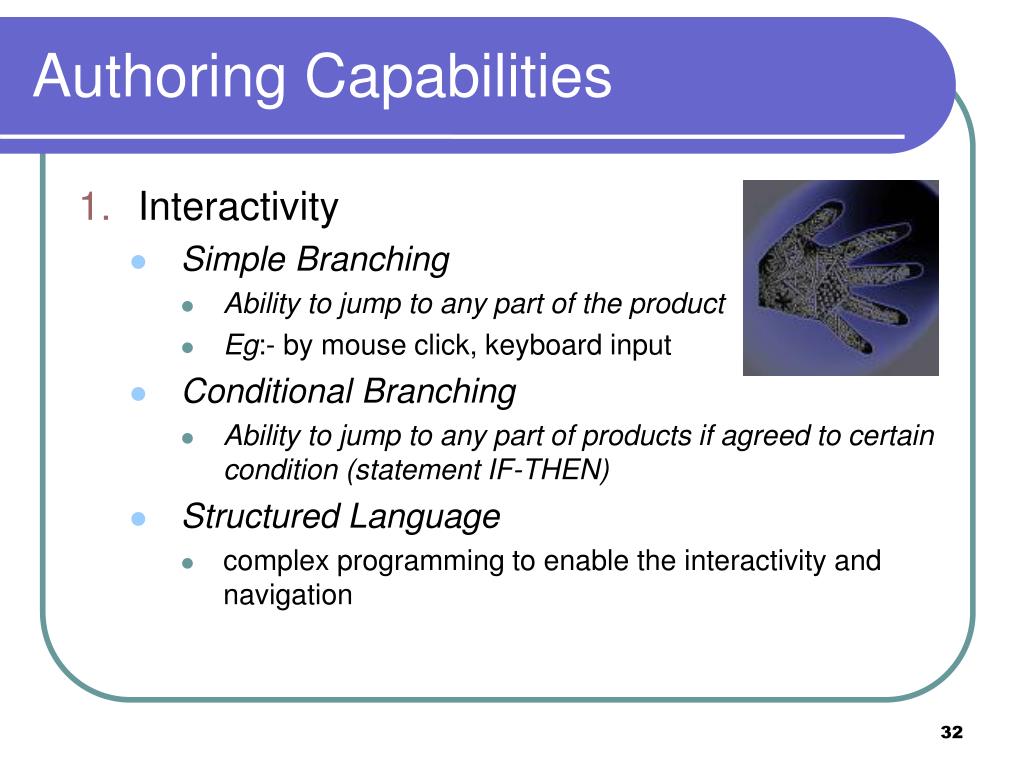 Authoring Capabilities

1. Interactivity

- Simple Branching
  - Ability to jump to any part of the product
  - Eg:- by mouse click, keyboard input
- Conditional Branching
  - Ability to jump to any part of products if agreed to certain condition (statement IF-THEN)
- Structured Language
  - complex programming to enable the interactivity and navigation

32